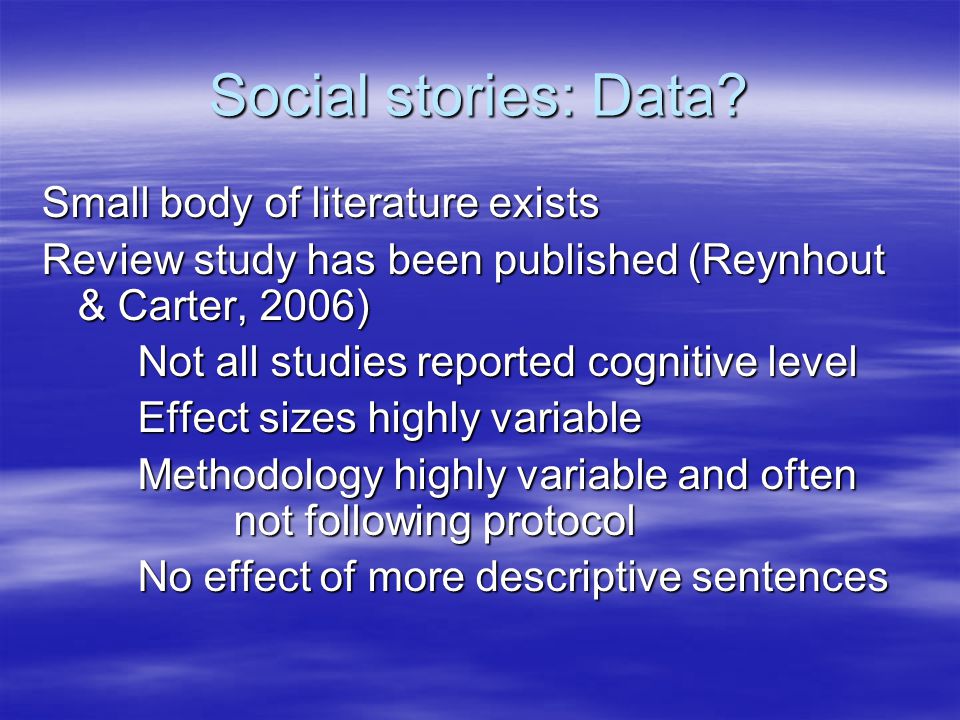 Social stories: Data?

Small body of literature exists

Review study has been published (Reynhout & Carter, 2006)

Not all studies reported cognitive level

Effect sizes highly variable

Methodology highly variable and often not following protocol

No effect of more descriptive sentences